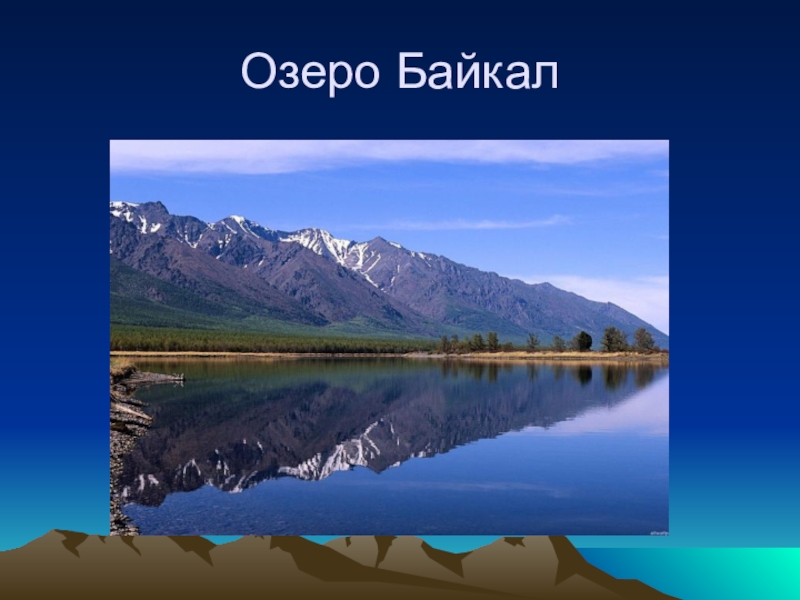 Озеро Байкал